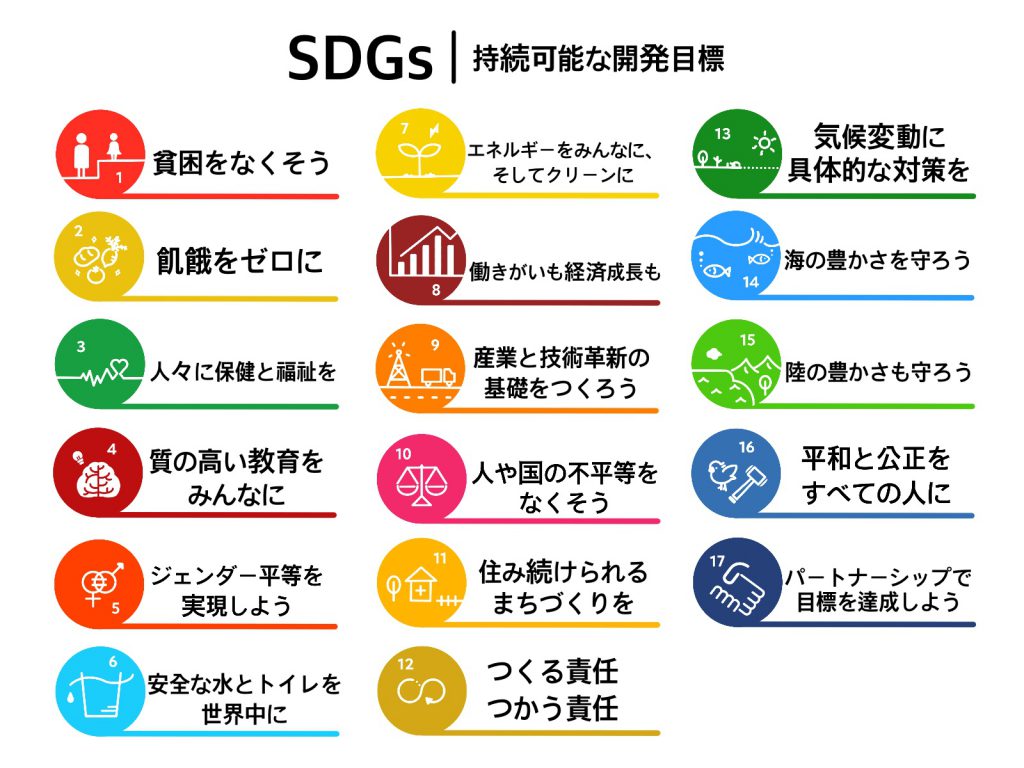 SDGs | 持続可能な開発目標

1 貧困をなくそう

2 飢餓をゼロに

3 人々に保健と福祉を

4 質の高い教育をみんなに

5 ジェンダー平等を実現しよう

6 安全な水とトイレを世界中に

7 エネルギーをみんなに、そしてクリーンに

8 働きがいも経済成長も

9 産業と技術革新の基礎をつくろう

10 人や国の不平等をなくそう

11 住み続けられるまちづくりを

12 つくる責任 つかう責任

13 気候変動に具体的な対策を

14 海の豊かさを守ろう

15 陸の豊かさも守ろう

16 平和と公正をすべての人に

17 パートナーシップで目標を達成しよう